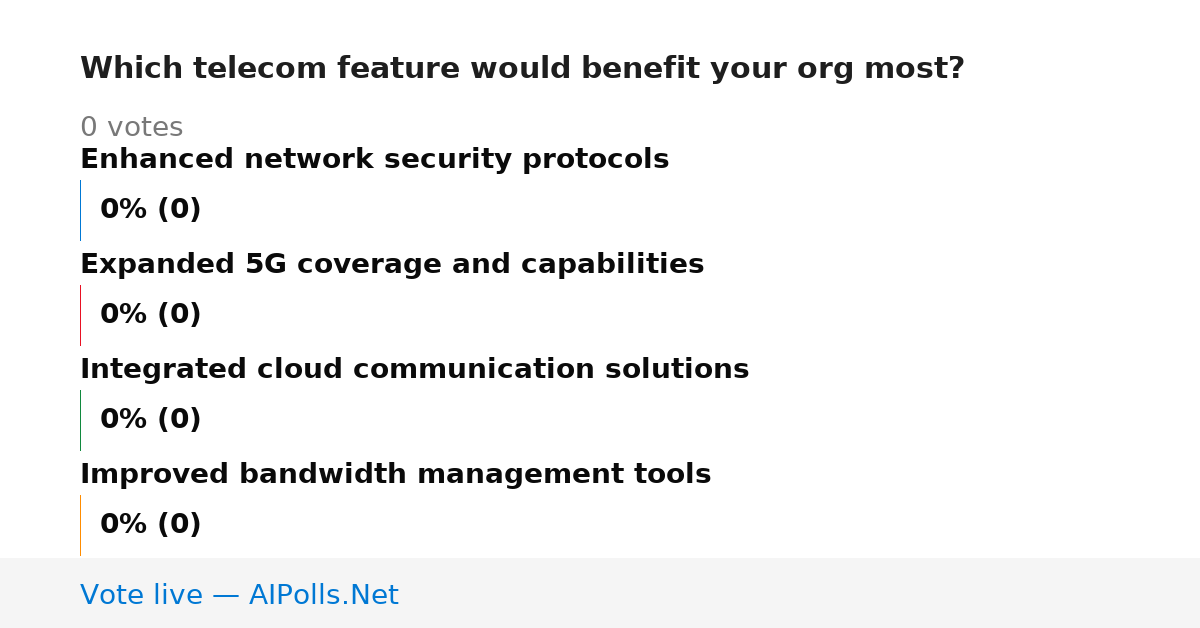 Which telecom feature would benefit your org most?

0 votes

Enhanced network security protocols

0% (0)

Expanded 5G coverage and capabilities

0% (0)

Integrated cloud communication solutions

0% (0)

Improved bandwidth management tools

0% (0)

Vote live — AIPolls.Net